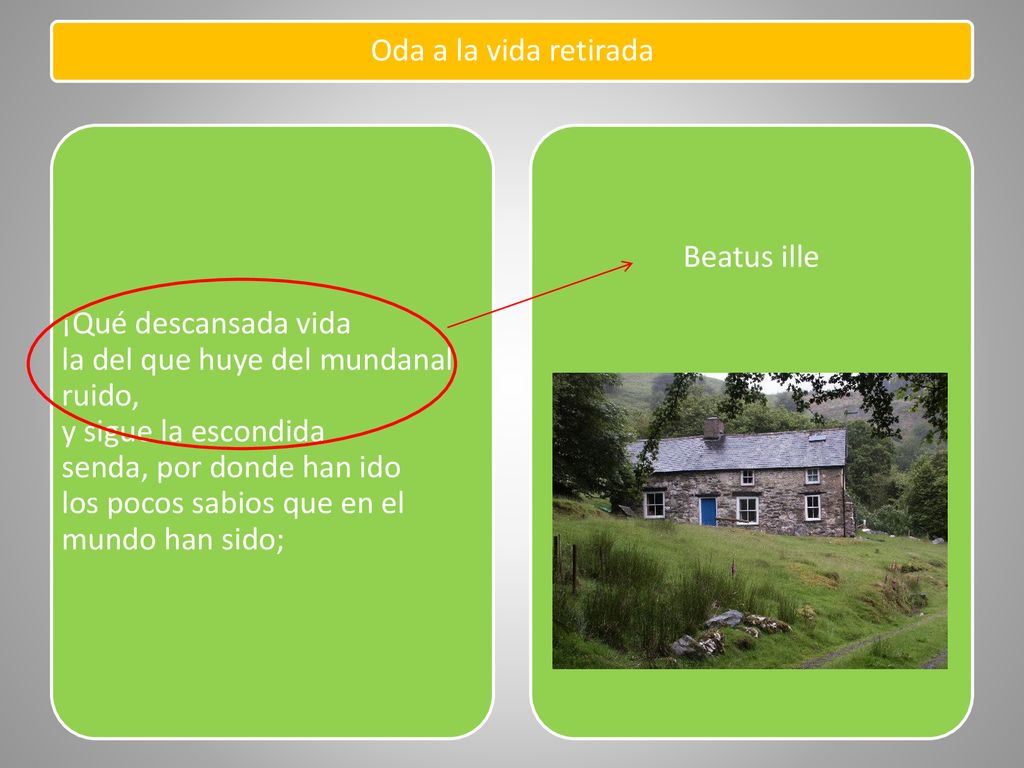 Oda a la vida retirada

¡Qué descansada vida
la del que huye del mundanal ruido,
y sigue la escondida
senda, por donde han ido
los pocos sabios que en el mundo han sido;

Beatus ille